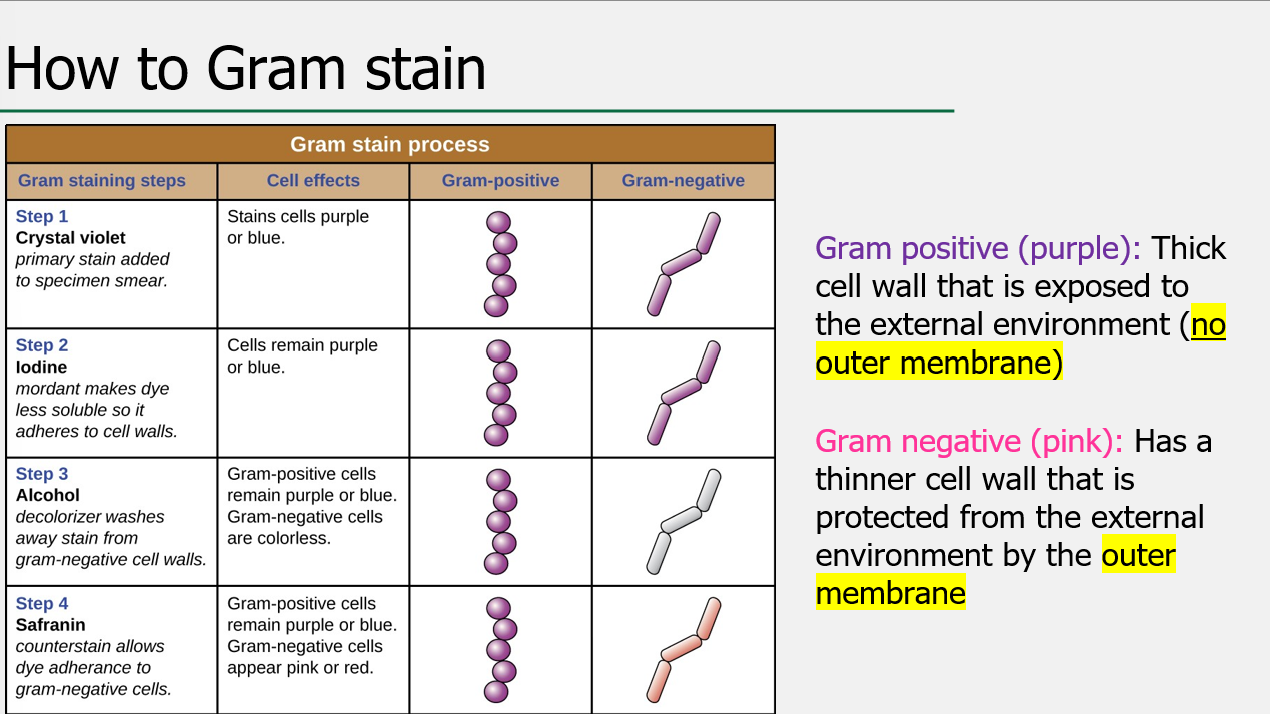 How to Gram stain

Gram stain process

| Gram staining steps | Cell effects | Gram-positive | Gram-negative |
|---|---|---|---|
| Step 1 Crystal violet primary stain added to specimen smear. | Stains cells purple or blue. | | |
| Step 2 Iodine mordant makes dye less soluble so it adheres to cell walls. | Cells remain purple or blue. | | |
| Step 3 Alcohol decolorizer washes away stain from gram-negative cell walls. | Gram-positive cells remain purple or blue. Gram-negative cells are colorless. | | |
| Step 4 Safranin counterstain allows dye adherance to gram-negative cells. | Gram-positive cells remain purple or blue. Gram-negative cells appear pink or red. | | |

Gram positive (purple): Thick cell wall that is exposed to the external environment (no outer membrane)

Gram negative (pink): Has a thinner cell wall that is protected from the external environment by the outer membrane